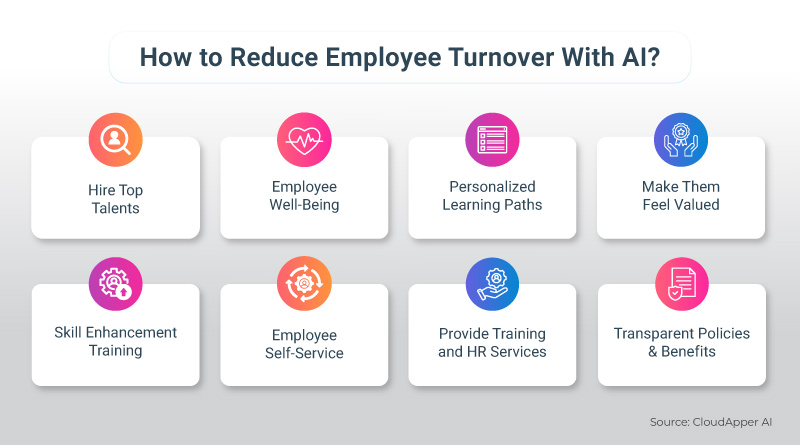 How to Reduce Employee Turnover With AI?

Hire Top Talents

Employee Well-Being

Personalized Learning Paths

Make Them Feel Valued

Skill Enhancement Training

Employee Self-Service

Provide Training and HR Services

Transparent Policies & Benefits

Source: CloudApper AI